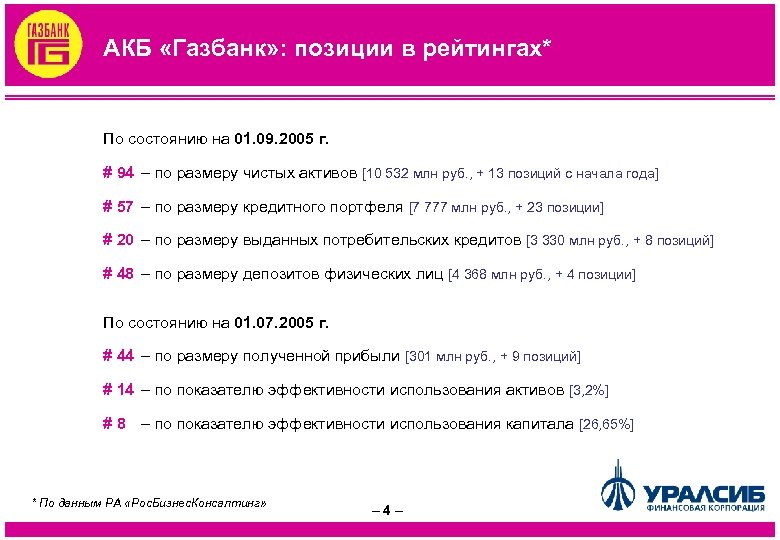 ГАЗБАНК ГБ

АКБ «Газбанк»: позиции в рейтингах*

По состоянию на 01.09.2005 г.

# 94 – по размеру чистых активов [10 532 млн руб., + 13 позиций с начала года]

# 57 – по размеру кредитного портфеля [7 777 млн руб., + 23 позиции]

# 20 – по размеру выданных потребительских кредитов [3 330 млн руб., + 8 позиций]

# 48 – по размеру депозитов физических лиц [4 368 млн руб., + 4 позиции]

По состоянию на 01.07.2005 г.

# 44 – по размеру полученной прибыли [301 млн руб., + 9 позиций]

# 14 – по показателю эффективности использования активов [3,2%]

# 8 – по показателю эффективности использования капитала [26,65%]

* По данным РА «РосБизнесКонсалтинг»

– 4 –

УРАЛСИБ
ФИНАНСОВАЯ КОРПОРАЦИЯ